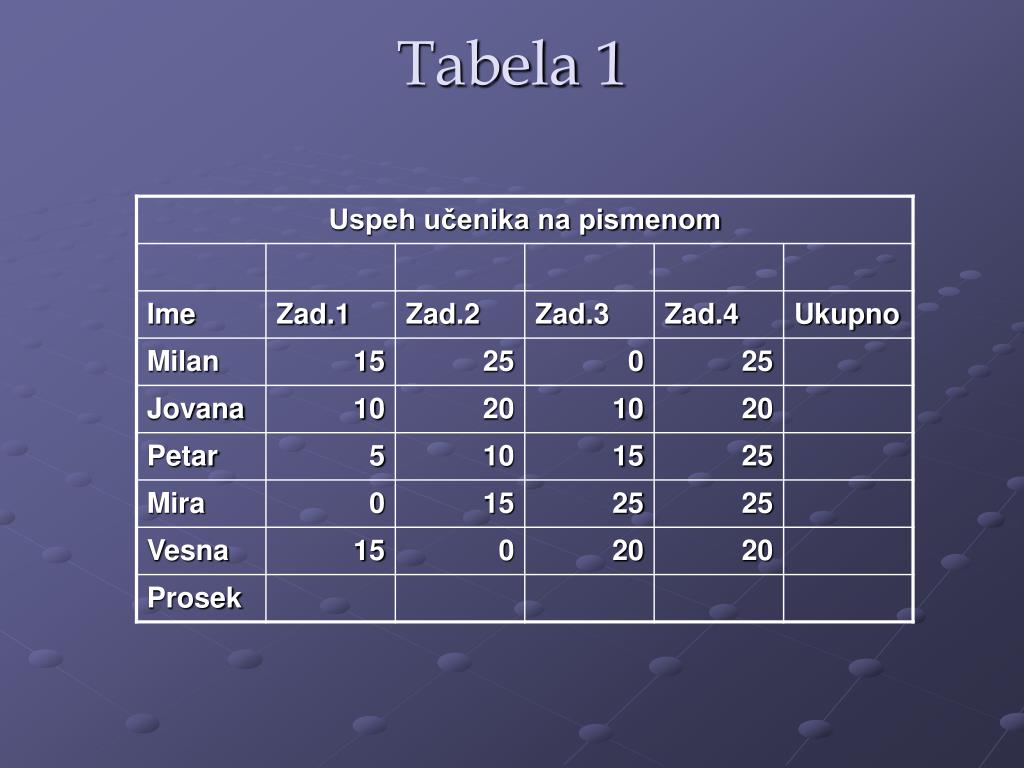 Tabela 1

| Uspeh učenika na pismenom | | | | | |
|---|---|---|---|---|---|
| | | | | | |
| Ime | Zad.1 | Zad.2 | Zad.3 | Zad.4 | Ukupno |
| Milan | 15 | 25 | 0 | 25 | |
| Jovana | 10 | 20 | 10 | 20 | |
| Petar | 5 | 10 | 15 | 25 | |
| Mira | 0 | 15 | 25 | 25 | |
| Vesna | 15 | 0 | 20 | 20 | |
| Prosek | | | | | |